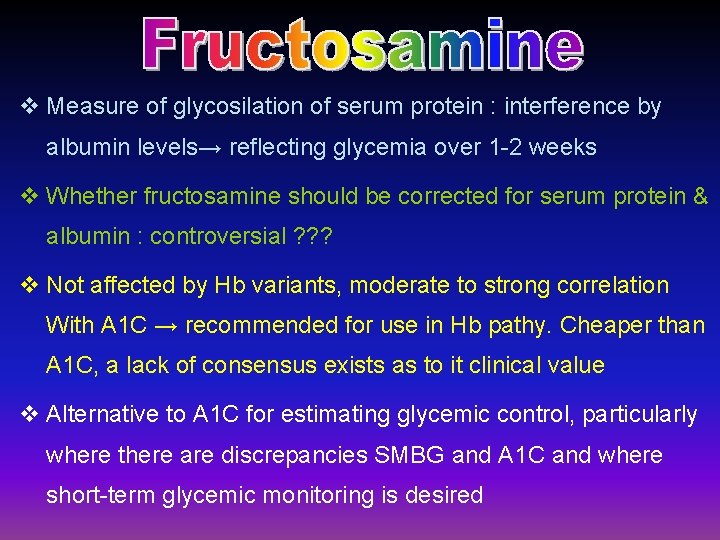 Fructosamine

❖ Measure of glycosilation of serum protein : interference by albumin levels→ reflecting glycemia over 1-2 weeks

❖ Whether fructosamine should be corrected for serum protein & albumin : controversial ???

❖ Not affected by Hb variants, moderate to strong correlation With A1C → recommended for use in Hb pathy. Cheaper than A1C, a lack of consensus exists as to it clinical value

❖ Alternative to A1C for estimating glycemic control, particularly where there are discrepancies SMBG and A1C and where short-term glycemic monitoring is desired